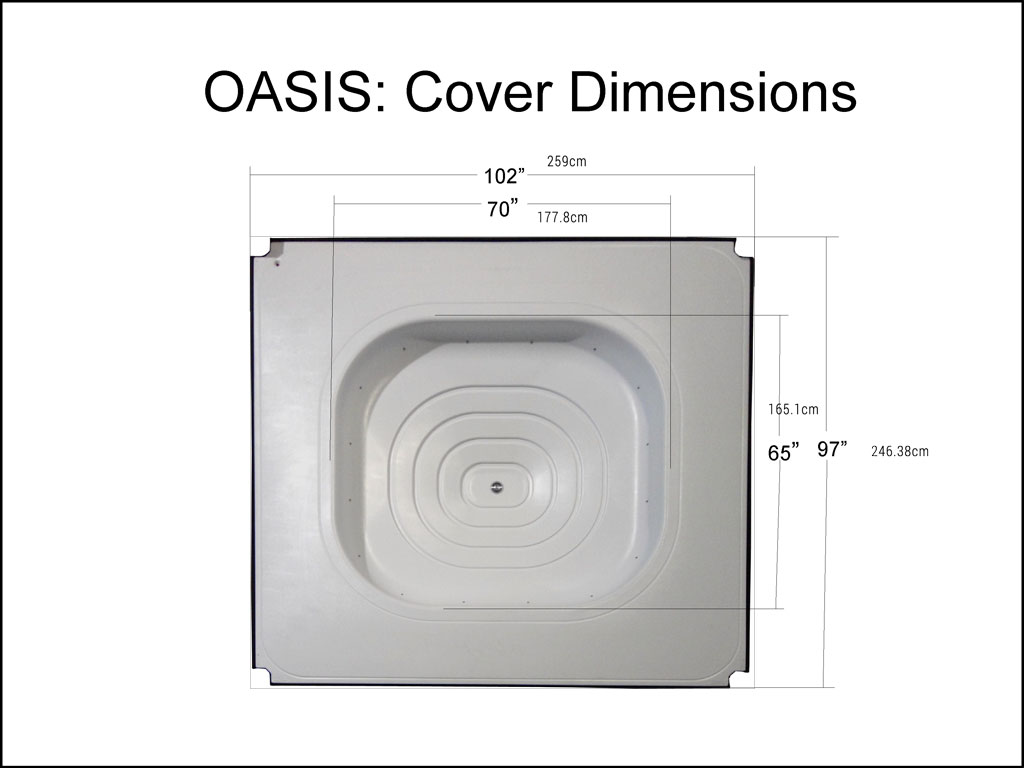 OASIS: Cover Dimensions

259cm
102”
70”
177.8cm
165.1cm
65”
97”
246.38cm